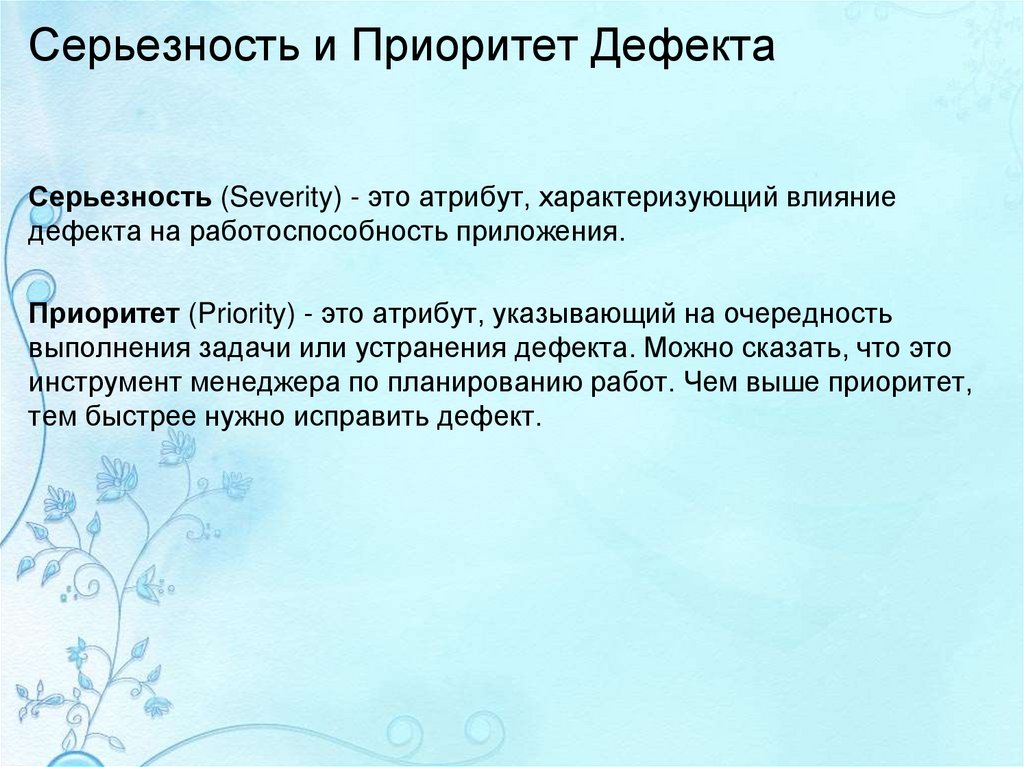 Серьезность и Приоритет Дефекта

Серьезность (Severity) - это атрибут, характеризующий влияние дефекта на работоспособность приложения.

Приоритет (Priority) - это атрибут, указывающий на очередность выполнения задачи или устранения дефекта. Можно сказать, что это инструмент менеджера по планированию работ. Чем выше приоритет, тем быстрее нужно исправить дефект.